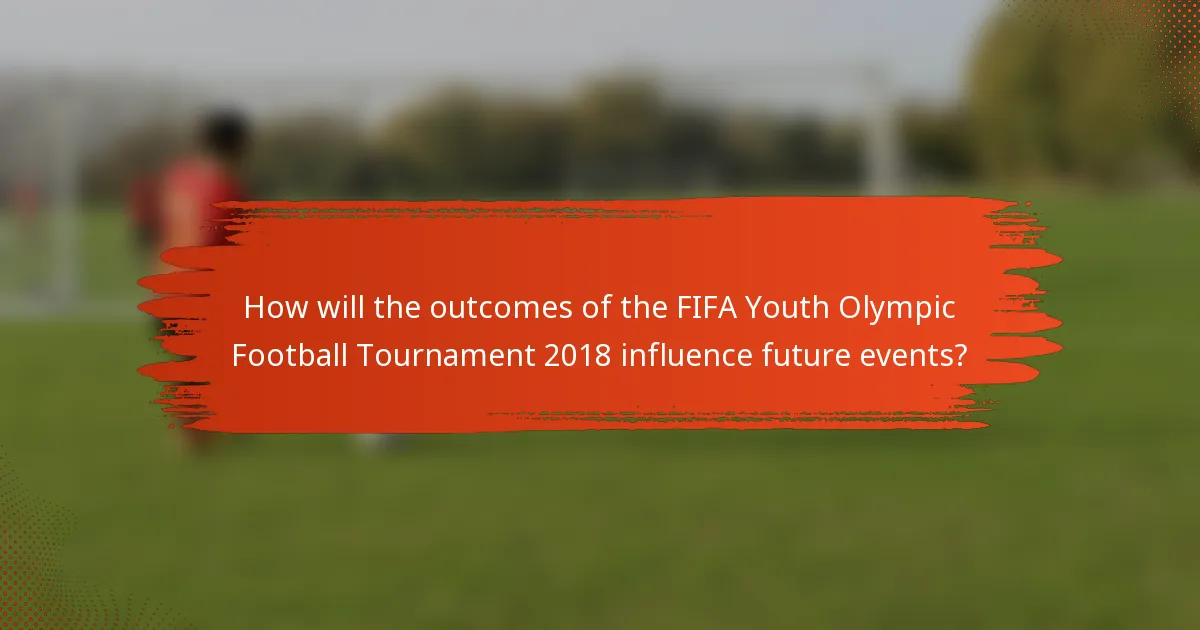 How will the outcomes of the FIFA Youth Olympic Football Tournament 2018 influence future events?